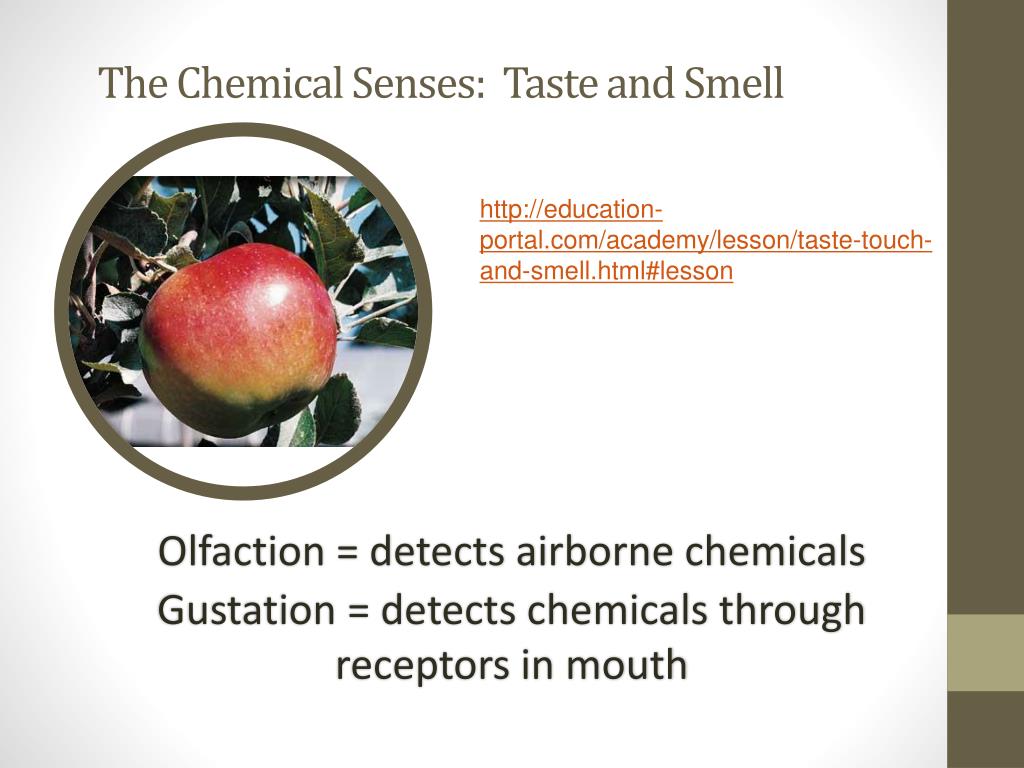 The Chemical Senses: Taste and Smell

http://education-portal.com/academy/lesson/taste-touch-and-smell.html#lesson

Olfaction = detects airborne chemicals
Gustation = detects chemicals through receptors in mouth